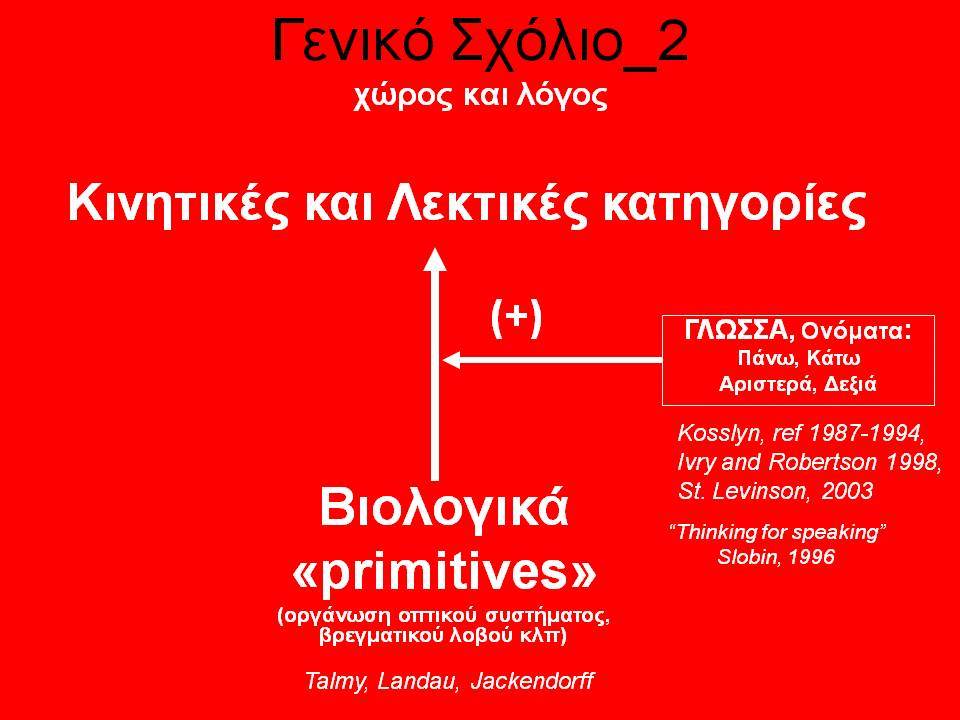 Γενικό Σχόλιο_2
χώρος και λόγος

Κινητικές και Λεκτικές κατηγορίες

(+)

ΓΛΩΣΣΑ, Ονόματα:
Πάνω, Κάτω
Αριστερά, Δεξιά

Kosslyn, ref 1987-1994,
Ivry and Robertson 1998,
St. Levinson, 2003

"Thinking for speaking"
Slobin, 1996

Βιολογικά
«primitives»
(οργάνωση οπτικού συστήματος, βρεγματικού λοβού κλπ)

Talmy, Landau, Jackendorff